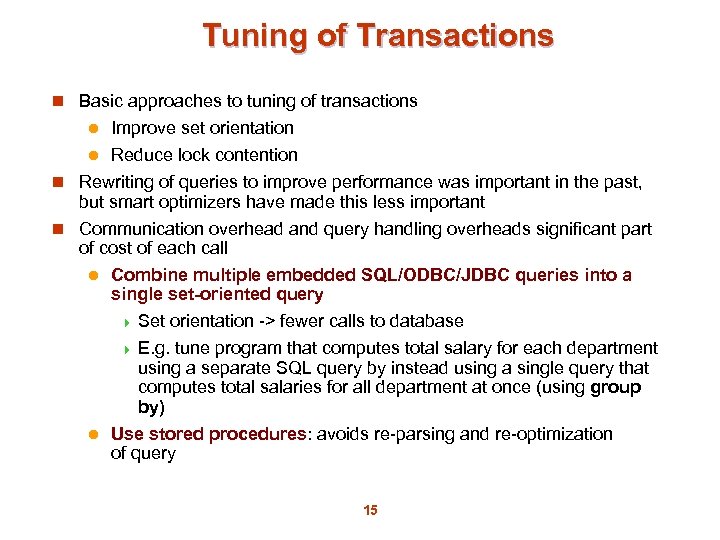 Tuning of Transactions

Basic approaches to tuning of transactions

Improve set orientation

Reduce lock contention

Rewriting of queries to improve performance was important in the past, but smart optimizers have made this less important

Communication overhead and query handling overheads significant part of cost of each call

Combine multiple embedded SQL/ODBC/JDBC queries into a single set-oriented query

Set orientation -> fewer calls to database

E.g. tune program that computes total salary for each department using a separate SQL query by instead using a single query that computes total salaries for all department at once (using group by)

Use stored procedures: avoids re-parsing and re-optimization of query

15